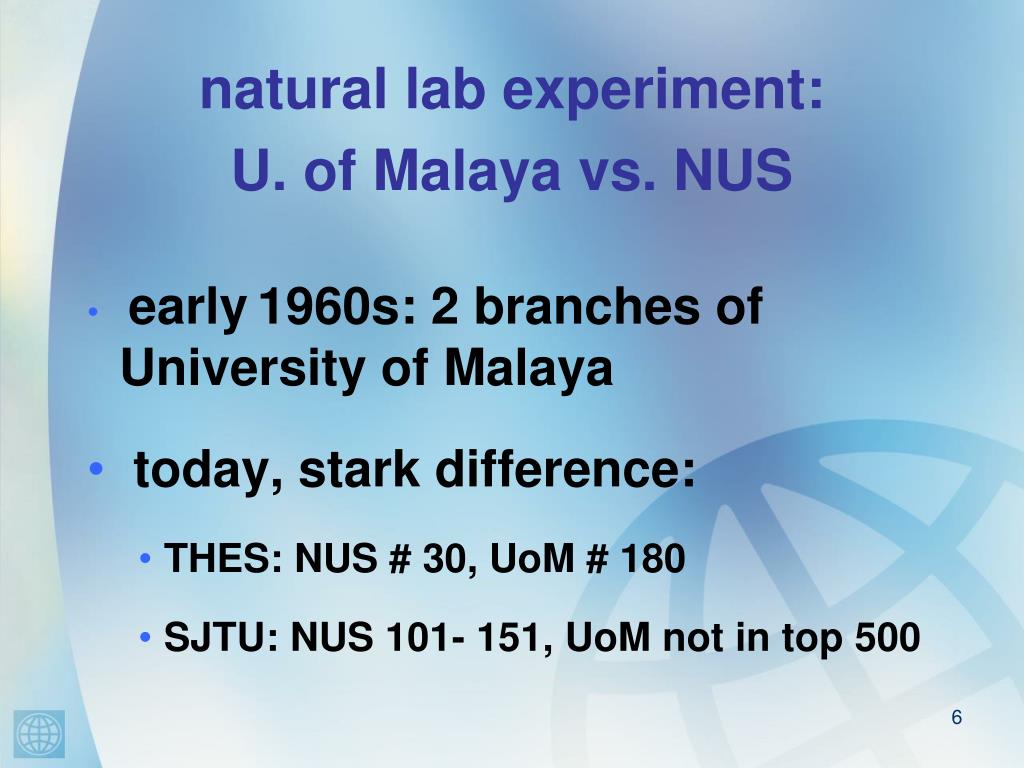 natural lab experiment:
U. of Malaya vs. NUS

• early 1960s: 2 branches of University of Malaya

• today, stark difference:

• THES: NUS # 30, UoM # 180

• SJTU: NUS 101- 151, UoM not in top 500

6